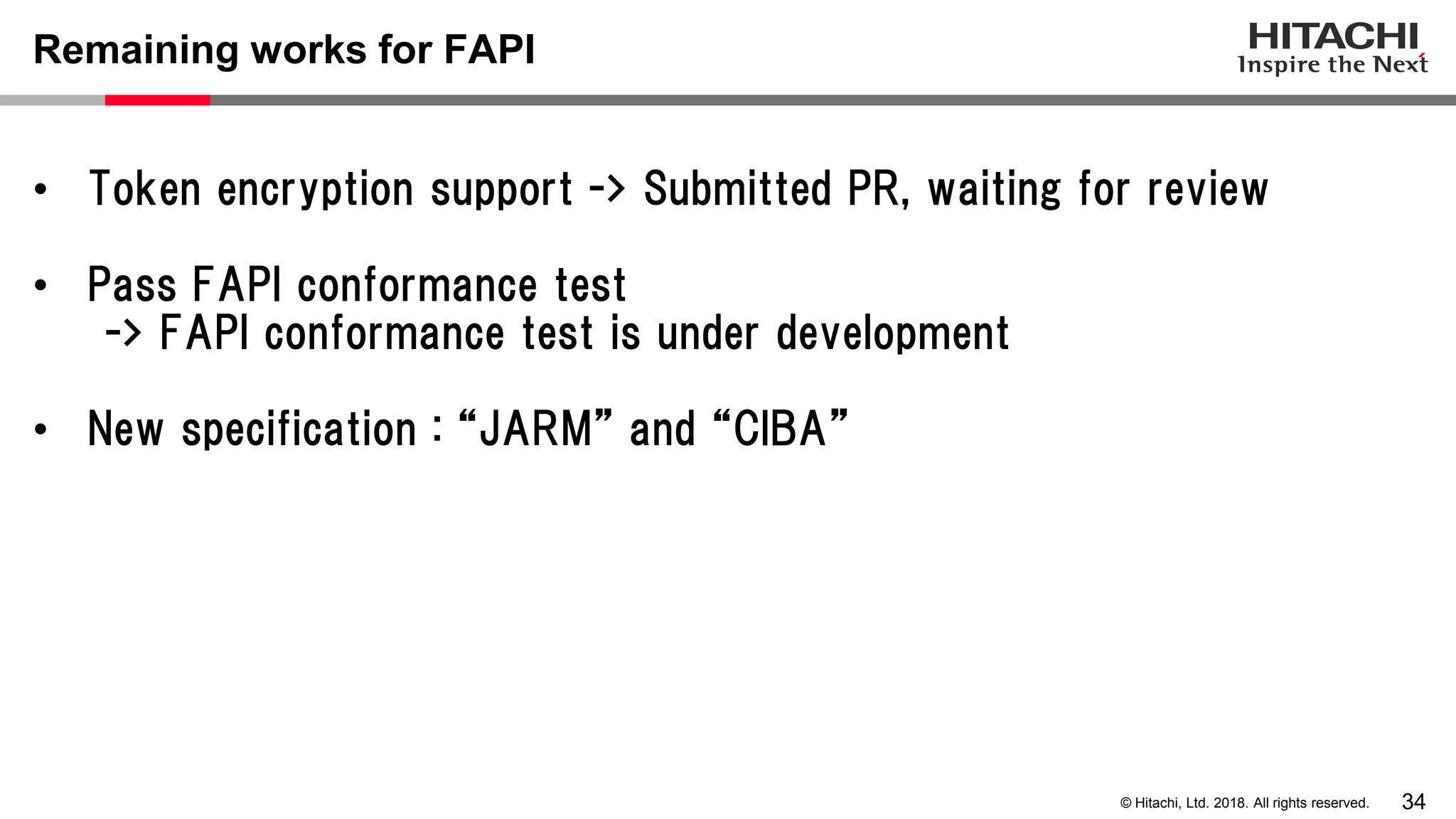 Remaining works for FAPI

HITACHI
Inspire the Next

• Token encryption support -> Submitted PR, waiting for review

• Pass FAPI conformance test
-> FAPI conformance test is under development

• New specification : “JARM” and “CIBA”

© Hitachi, Ltd. 2018. All rights reserved. 34